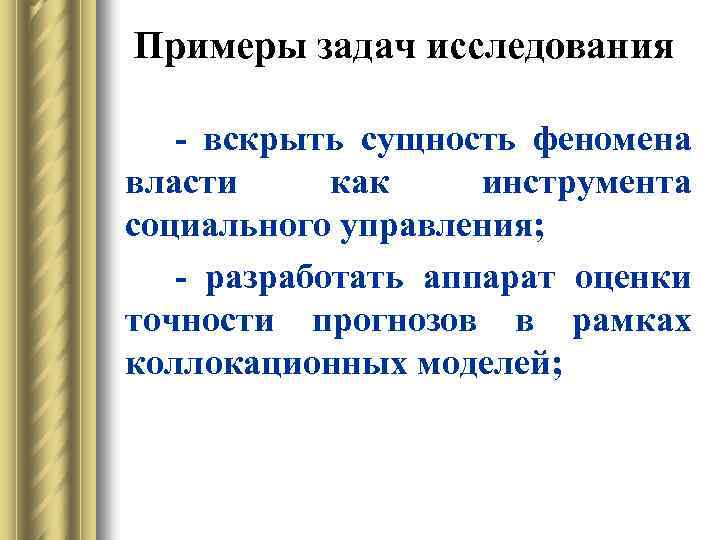 Примеры задач исследования

- вскрыть сущность феномена власти как инструмента социального управления;

- разработать аппарат оценки точности прогнозов в рамках коллокационных моделей;